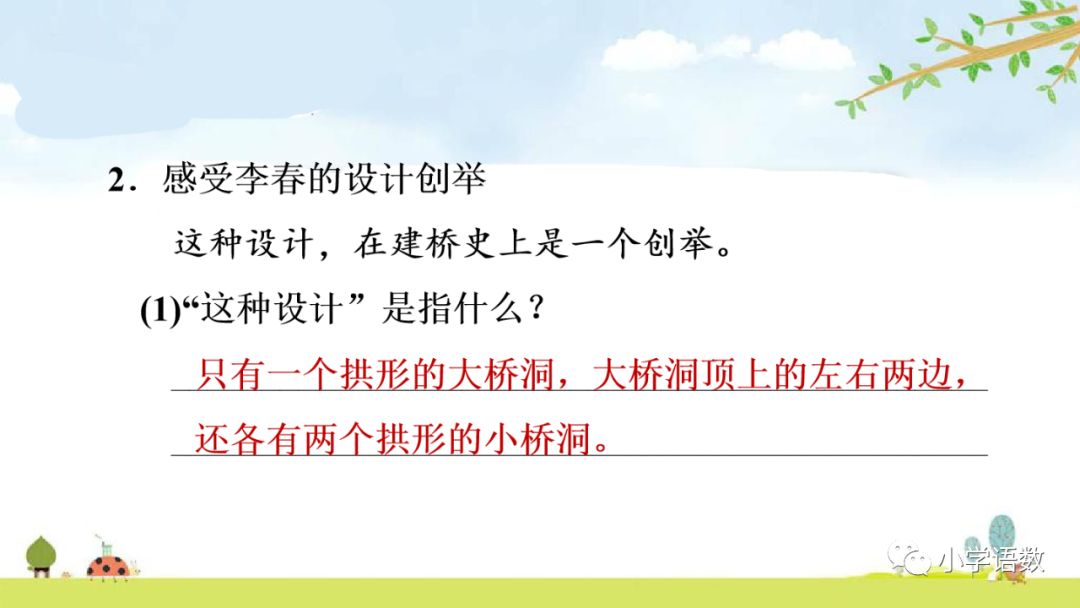 2．感受李春的设计创举

这种设计，在建桥史上是一个创举。

(1)“这种设计”是指什么？

只有一个拱形的大桥洞，大桥洞顶上的左右两边，还各有两个拱形的小桥洞。

小学语数